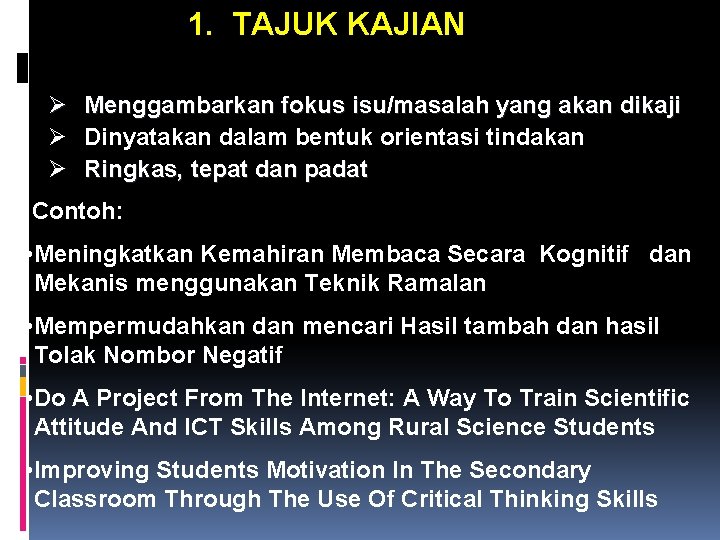 1. TAJUK KAJIAN

➢ Menggambarkan fokus isu/masalah yang akan dikaji
➢ Dinyatakan dalam bentuk orientasi tindakan
➢ Ringkas, tepat dan padat

Contoh:

•Meningkatkan Kemahiran Membaca Secara Kognitif dan Mekanis menggunakan Teknik Ramalan

•Mempermudahkan dan mencari Hasil tambah dan hasil Tolak Nombor Negatif

•Do A Project From The Internet: A Way To Train Scientific Attitude And ICT Skills Among Rural Science Students

•Improving Students Motivation In The Secondary Classroom Through The Use Of Critical Thinking Skills